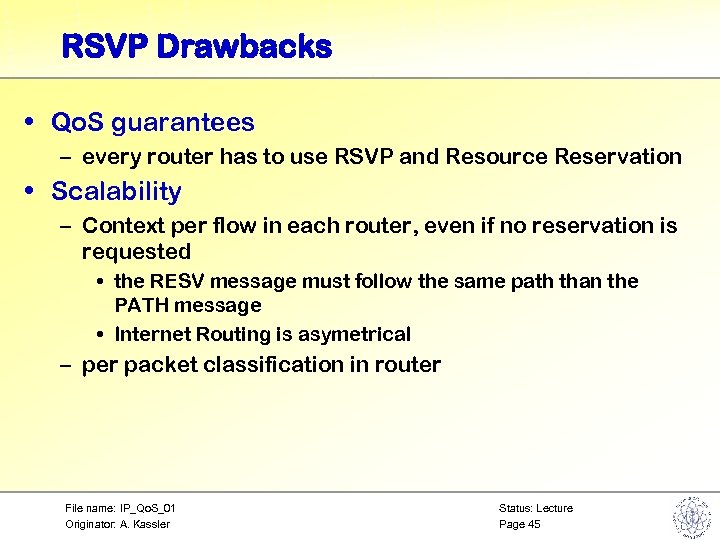 RSVP Drawbacks

• QoS guarantees
– every router has to use RSVP and Resource Reservation

• Scalability
– Context per flow in each router, even if no reservation is requested
• the RESV message must follow the same path than the PATH message
• Internet Routing is asymetrical
– per packet classification in router

File name: IP_QoS_01
Originator: A. Kassler

Status: Lecture
Page 45